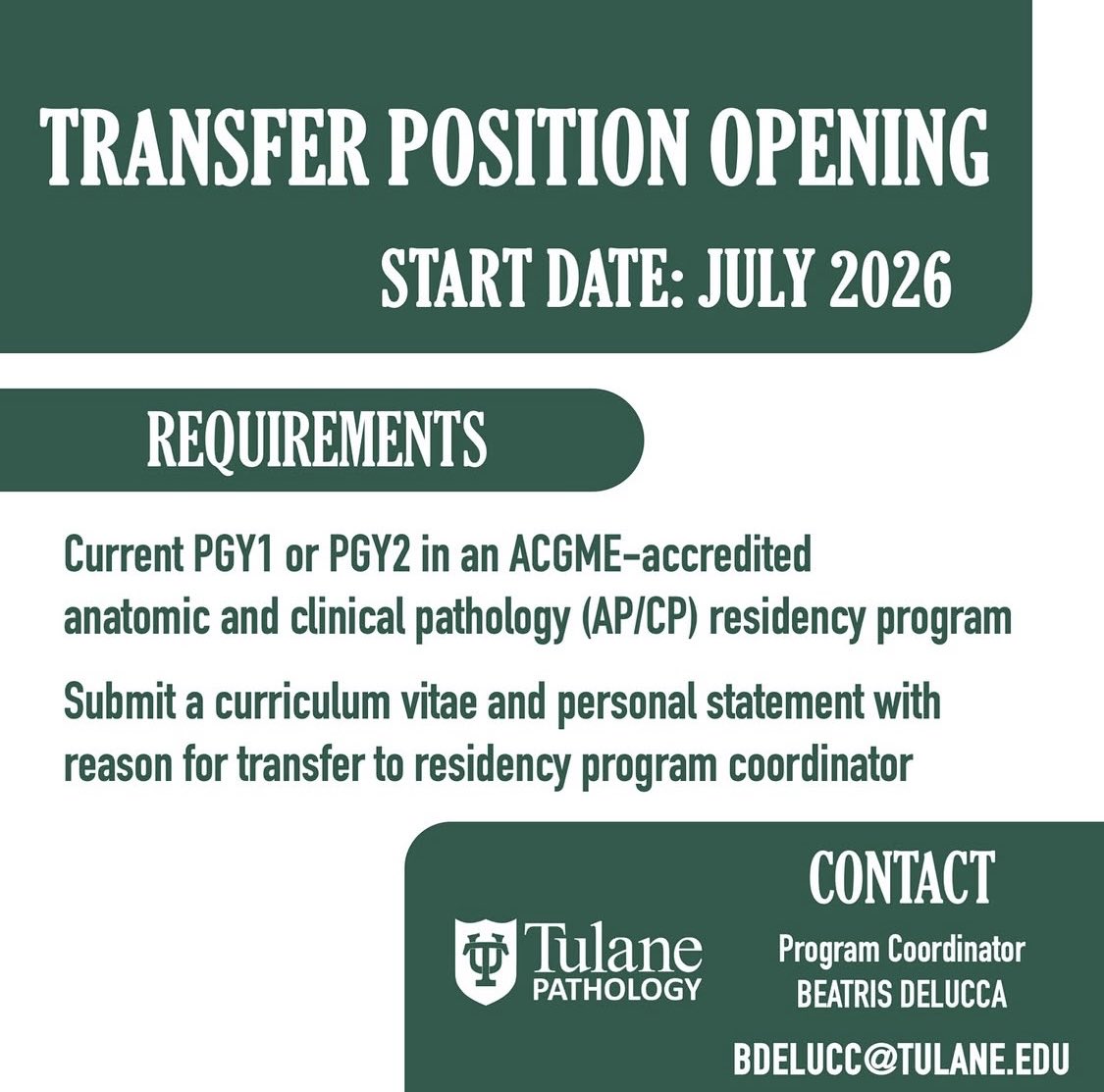 TRANSFER POSITION OPENING

START DATE: JULY 2026

REQUIREMENTS

Current PGY1 or PGY2 in an ACGME-accredited anatomic and clinical pathology (AP/CP) residency program

Submit a curriculum vitae and personal statement with reason for transfer to residency program coordinator

Tulane PATHOLOGY

CONTACT

Program Coordinator
BEATRIS DELUCCA

BDELUCC@TULANE.EDU